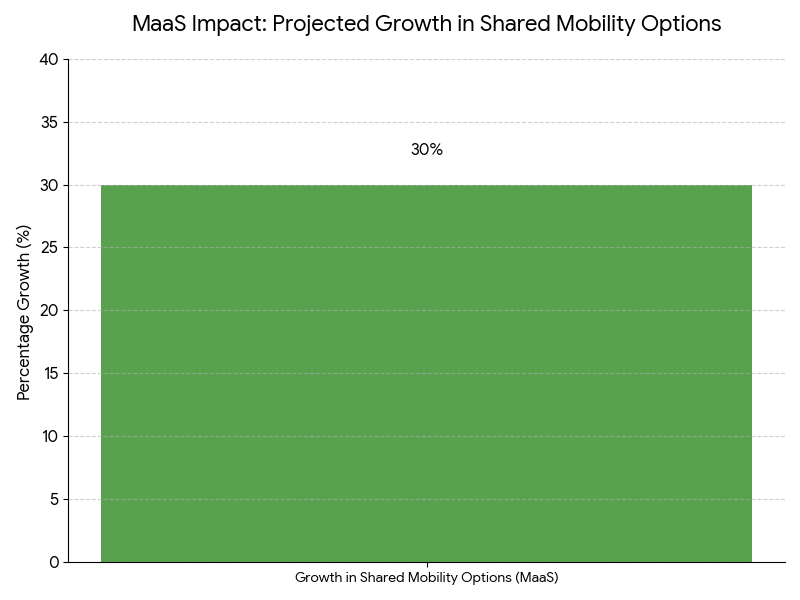 MaaS Impact: Projected Growth in Shared Mobility Options

Percentage Growth (%)

40
35
30
25
20
15
10
5
0

30%

Growth in Shared Mobility Options (MaaS)